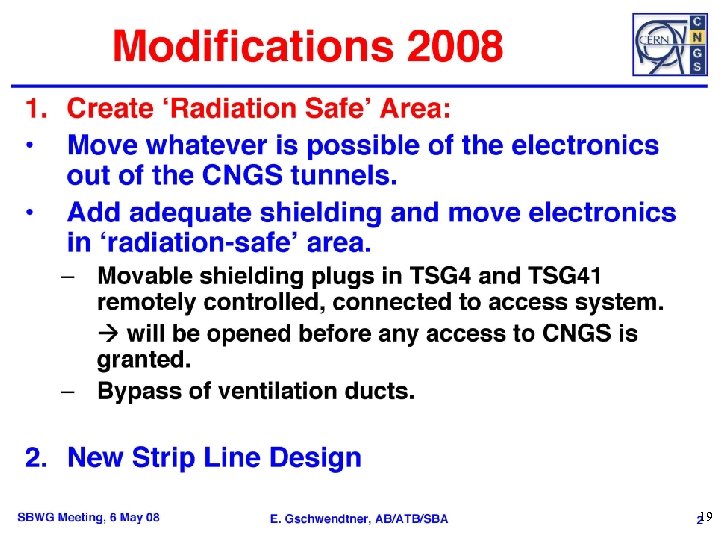 Modifications 2008

CERN
C
N
G
S

1. Create ‘Radiation Safe’ Area:

• Move whatever is possible of the electronics out of the CNGS tunnels.

• Add adequate shielding and move electronics in ‘radiation-safe’ area.

– Movable shielding plugs in TSG4 and TSG41 remotely controlled, connected to access system.

→ will be opened before any access to CNGS is granted.

– Bypass of ventilation ducts.

2. New Strip Line Design

SBWG Meeting, 6 May 08

E. Gschwendtner, AB/ATB/SBA

2 19